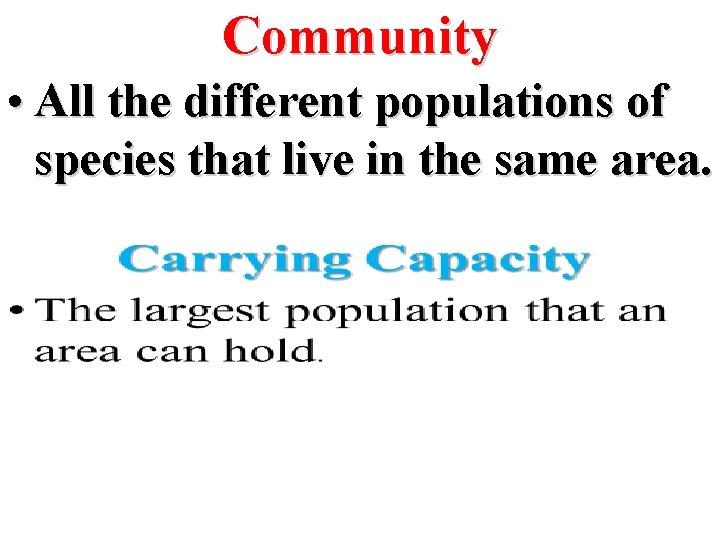 Community

• All the different populations of species that live in the same area.

Carrying Capacity

• The largest population that an area can hold.